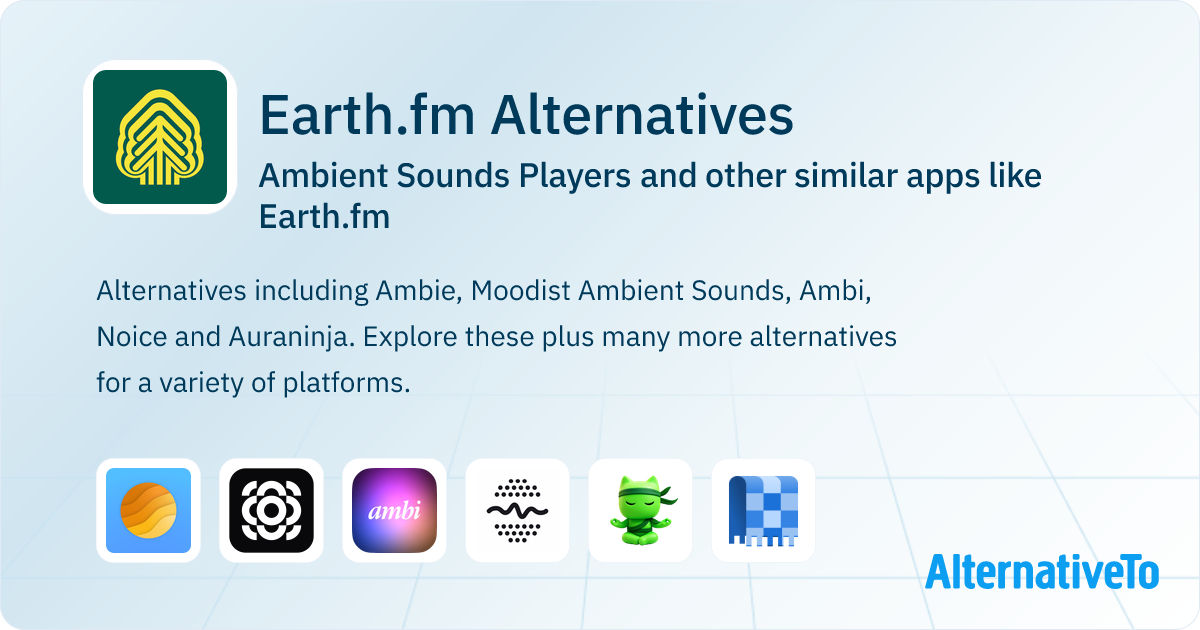 Earth.fm Alternatives

Ambient Sounds Players and other similar apps like Earth.fm

Alternatives including Ambie, Moodist Ambient Sounds, Ambi, Noice and Auraninja. Explore these plus many more alternatives for a variety of platforms.

ambi

AlternativeTo